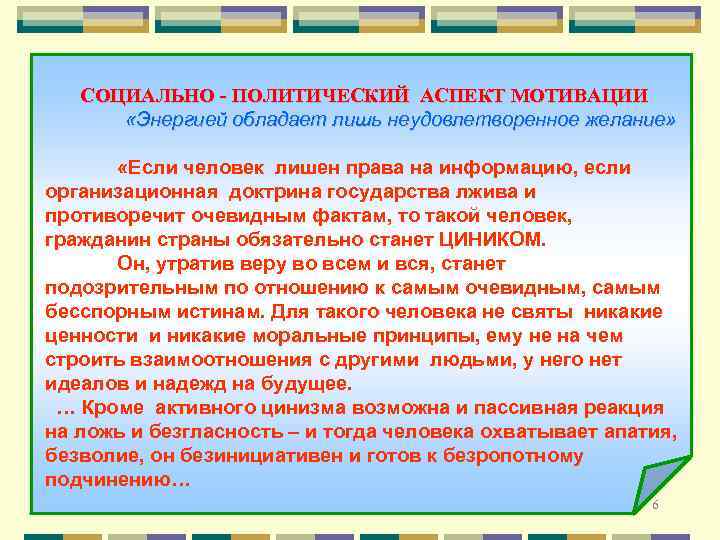 СОЦИАЛЬНО - ПОЛИТИЧЕСКИЙ АСПЕКТ МОТИВАЦИИ
«Энергией обладает лишь неудовлетворенное желание»

«Если человек лишен права на информацию, если организационная доктрина государства лжива и противоречит очевидным фактам, то такой человек, гражданин страны обязательно станет ЦИНИКОМ.

Он, утратив веру во всем и вся, станет подозрительным по отношению к самым очевидным, самым бесспорным истинам. Для такого человека не святы никакие ценности и никакие моральные принципы, ему не на чем строить взаимоотношения с другими людьми, у него нет идеалов и надежд на будущее.

… Кроме активного цинизма возможна и пассивная реакция на ложь и безгласность – и тогда человека охватывает апатия, безволие, он безинициативен и готов к безропотному подчинению…

6